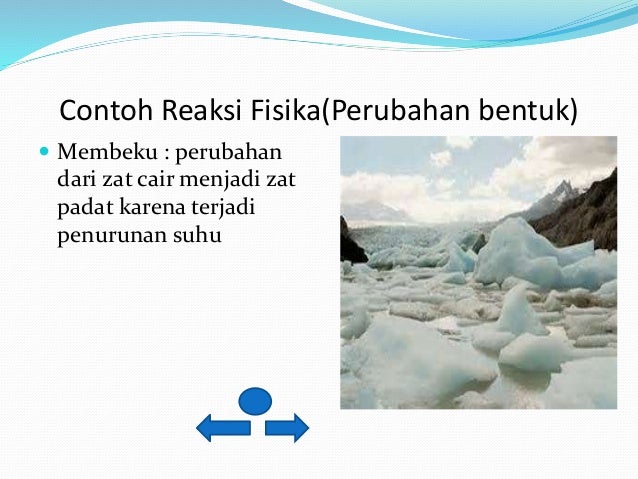 Contoh Reaksi Fisika(Perubahan bentuk)

Membeku : perubahan dari zat cair menjadi zat padat karena terjadi penurunan suhu